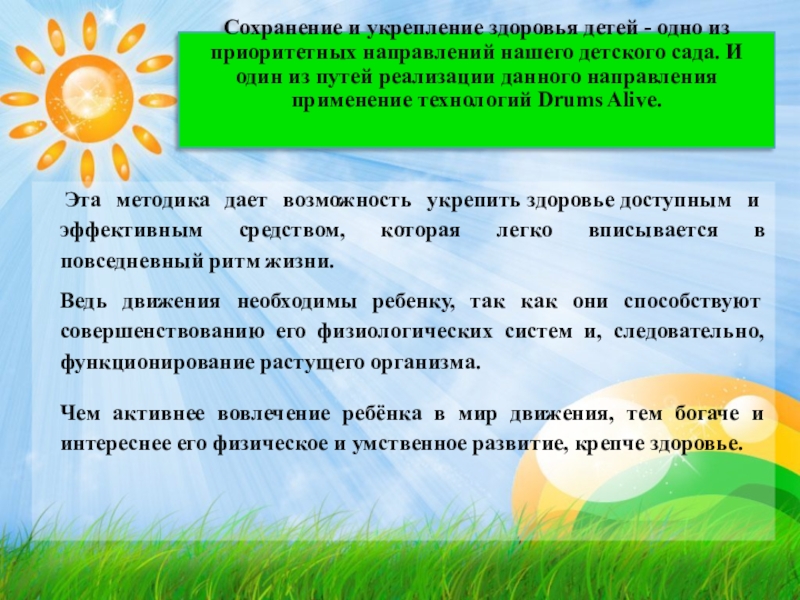 Сохранение и укрепление здоровья детей - одно из приоритетных направлений нашего детского сада. И один из путей реализации данного направления применение технологий Drums Alive.

Эта методика дает возможность укрепить здоровье доступным и эффективным средством, которая легко вписывается в повседневный ритм жизни.

Ведь движения необходимы ребенку, так как они способствуют совершенствованию его физиологических систем и, следовательно, функционирование растущего организма.

Чем активнее вовлечение ребёнка в мир движения, тем богаче и интереснее его физическое и умственное развитие, крепче здоровье.